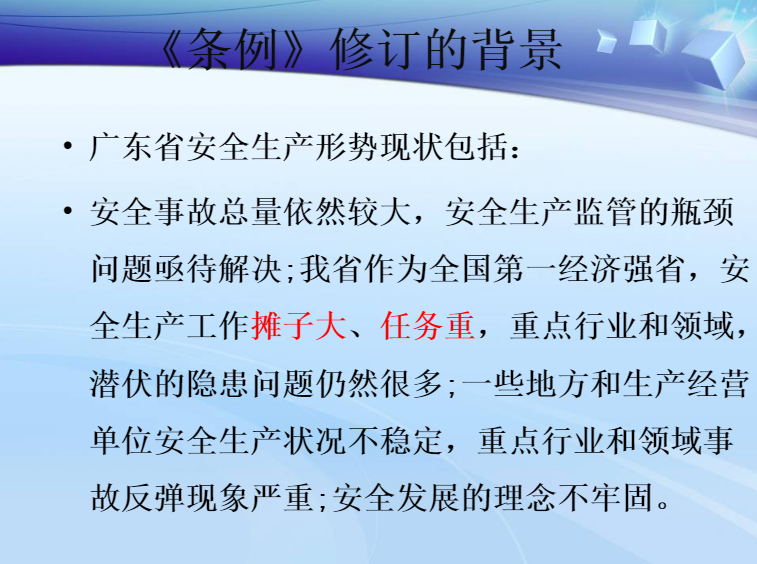 《条例》修订的背景

• 广东省安全生产形势现状包括：

• 安全事故总量依然较大，安全生产监管的瓶颈问题亟待解决;我省作为全国第一经济强省，安全生产工作摊子大、任务重，重点行业和领域，潜伏的隐患问题仍然很多;一些地方和生产经营单位安全生产状况不稳定，重点行业和领域事故反弹现象严重;安全发展的理念不牢固。